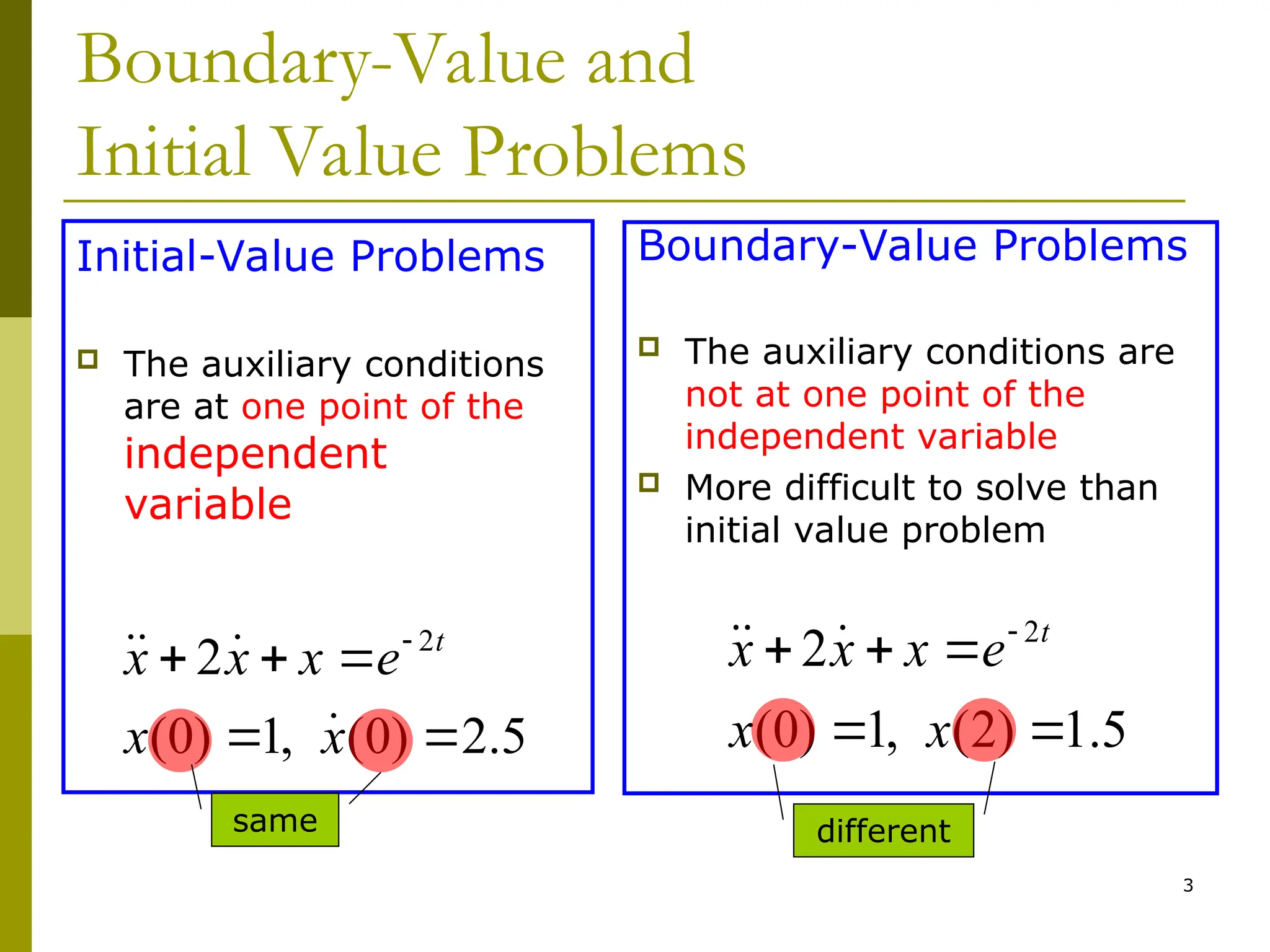 Boundary-Value and Initial Value Problems

Initial-Value Problems

The auxiliary conditions are at one point of the independent variable

$\ddot{x} + 2\dot{x} + x = e^{-2t}$

$x(0) = 1, \ \dot{x}(0) = 2.5$

same

Boundary-Value Problems

The auxiliary conditions are not at one point of the independent variable

More difficult to solve than initial value problem

$\ddot{x} + 2\dot{x} + x = e^{-2t}$

$x(0) = 1, \ x(2) = 1.5$

different

3